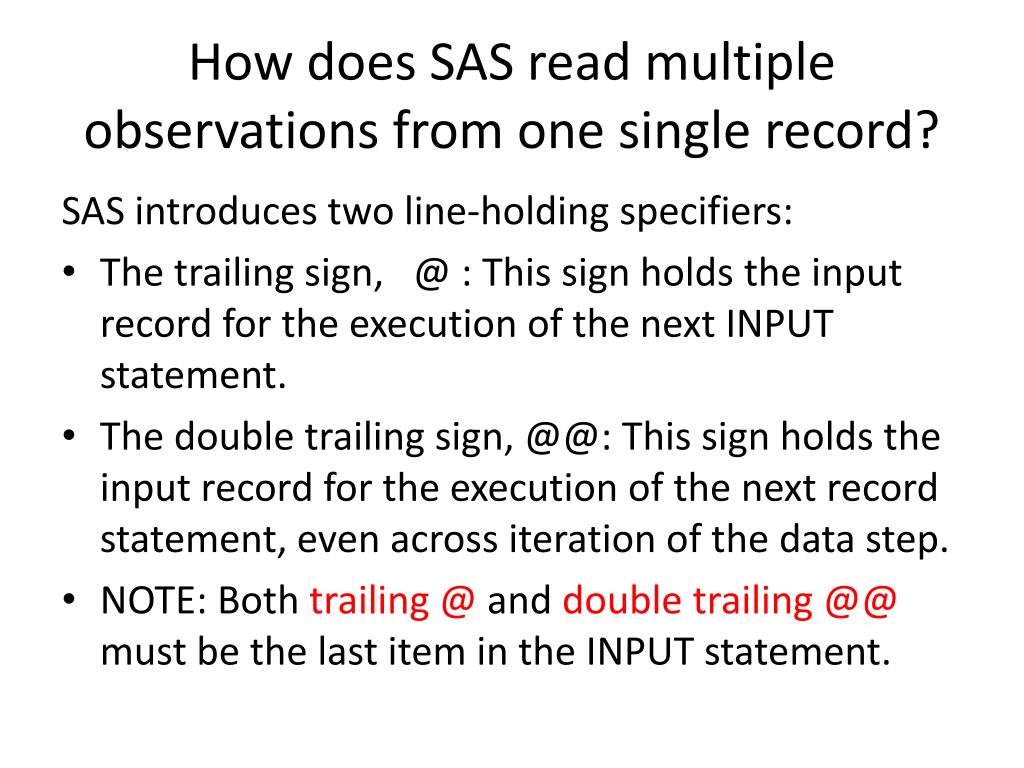 How does SAS read multiple observations from one single record?

SAS introduces two line-holding specifiers:

• The trailing sign, @ : This sign holds the input record for the execution of the next INPUT statement.

• The double trailing sign, @@: This sign holds the input record for the execution of the next record statement, even across iteration of the data step.

• NOTE: Both trailing @ and double trailing @@ must be the last item in the INPUT statement.